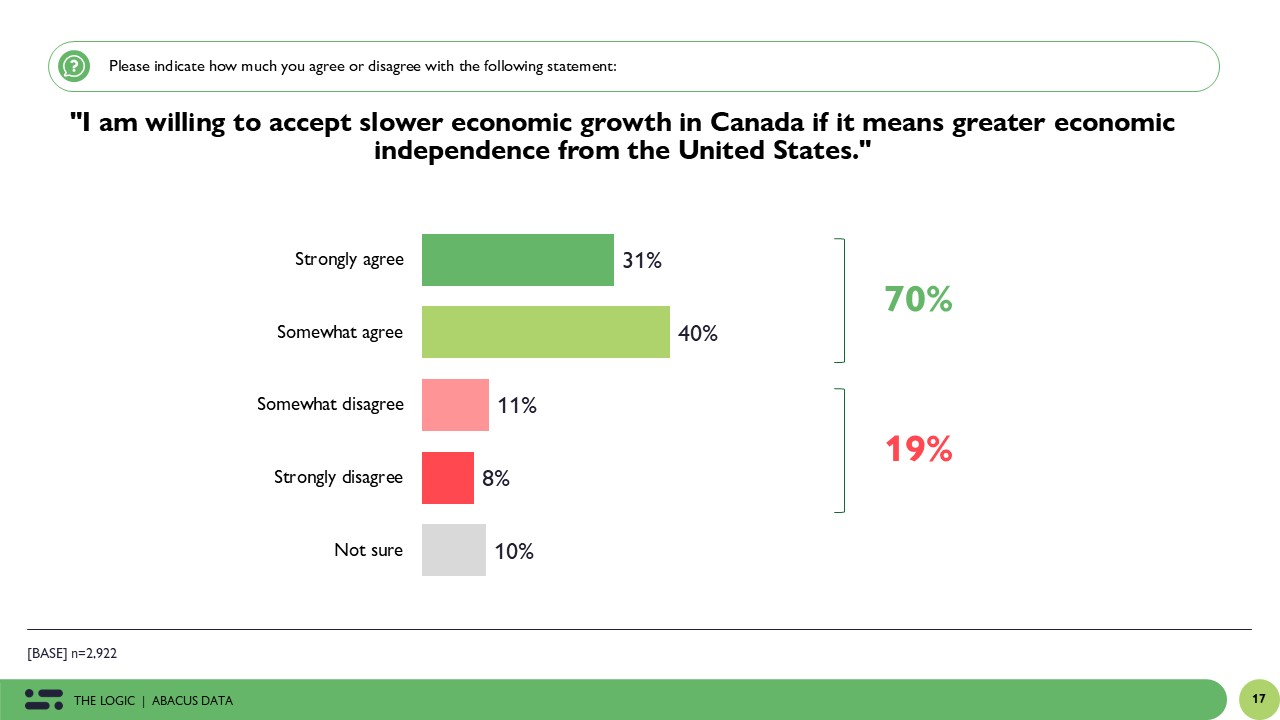 Please indicate how much you agree or disagree with the following statement:

"I am willing to accept slower economic growth in Canada if it means greater economic independence from the United States."

Strongly agree 31%

Somewhat agree 40%

Somewhat disagree 11%

Strongly disagree 8%

Not sure 10%

70%

19%

[BASE] n=2,922

THE LOGIC | ABACUS DATA

17